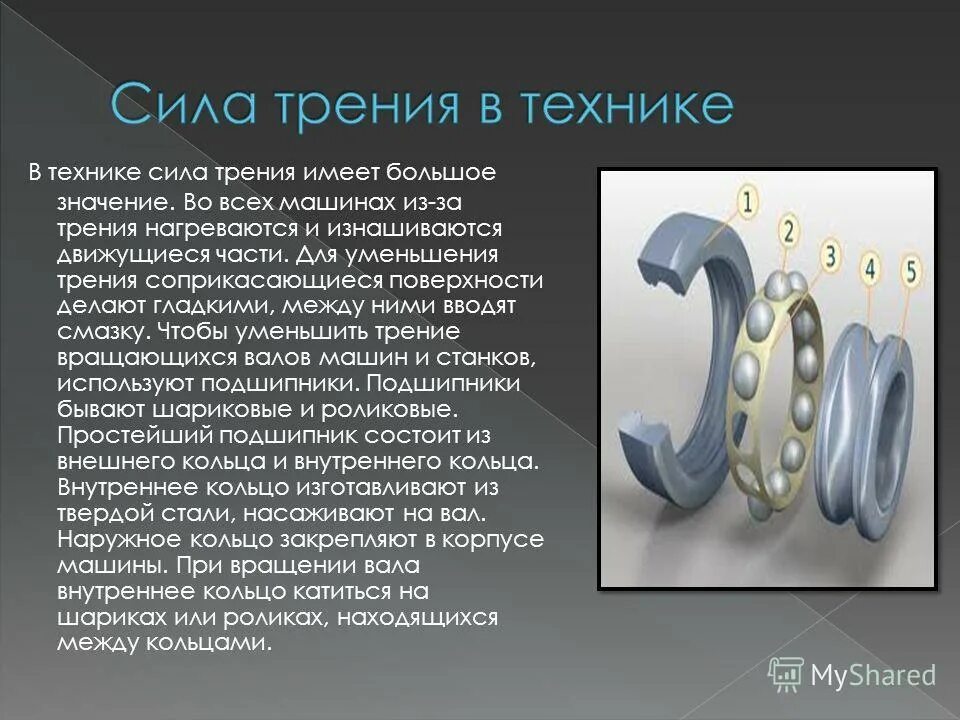 Сила трения в технике

В технике сила трения имеет большое значение. Во всех машинах из-за трения нагреваются и изнашиваются движущиеся части. Для уменьшения трения соприкасающиеся поверхности делают гладкими, между ними вводят смазку. Чтобы уменьшить трение вращающихся валов машин и станков, используют подшипники. Подшипники бывают шариковые и роликовые. Простейший подшипник состоит из внешнего кольца и внутреннего кольца. Внутреннее кольцо изготавливают из твердой стали, насаживают на вал. Наружное кольцо закрепляют в корпусе машины. При вращении вала внутреннее кольцо катиться на шариках или роликах, находящихся между кольцами.

1
2
3
4
5

MyShared